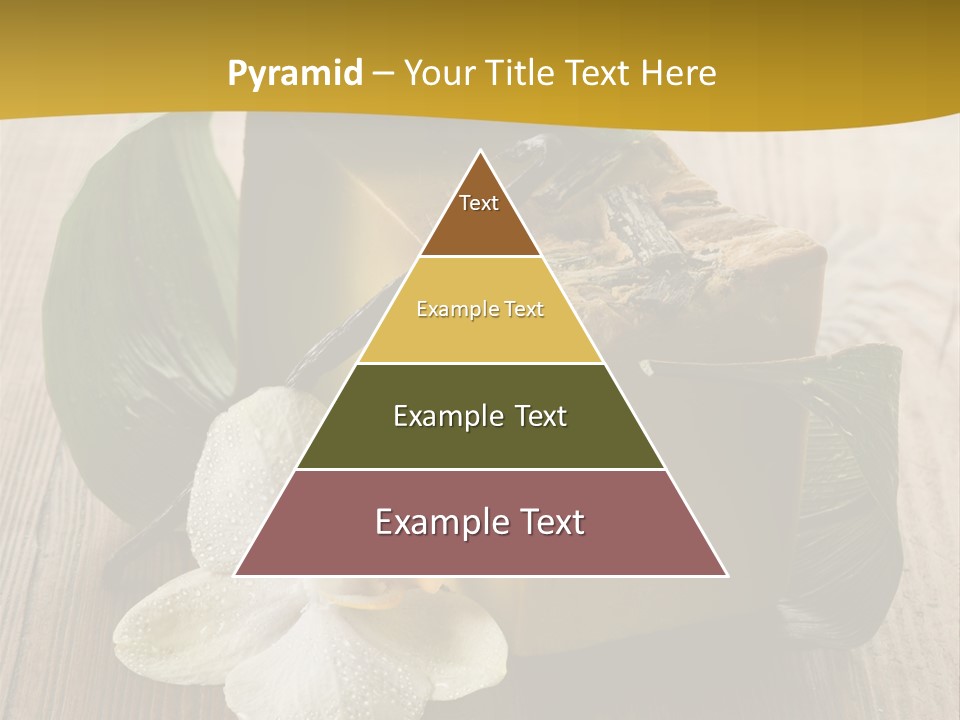 Pyramid – Your Title Text Here

Text

Example Text

Example Text

Example Text